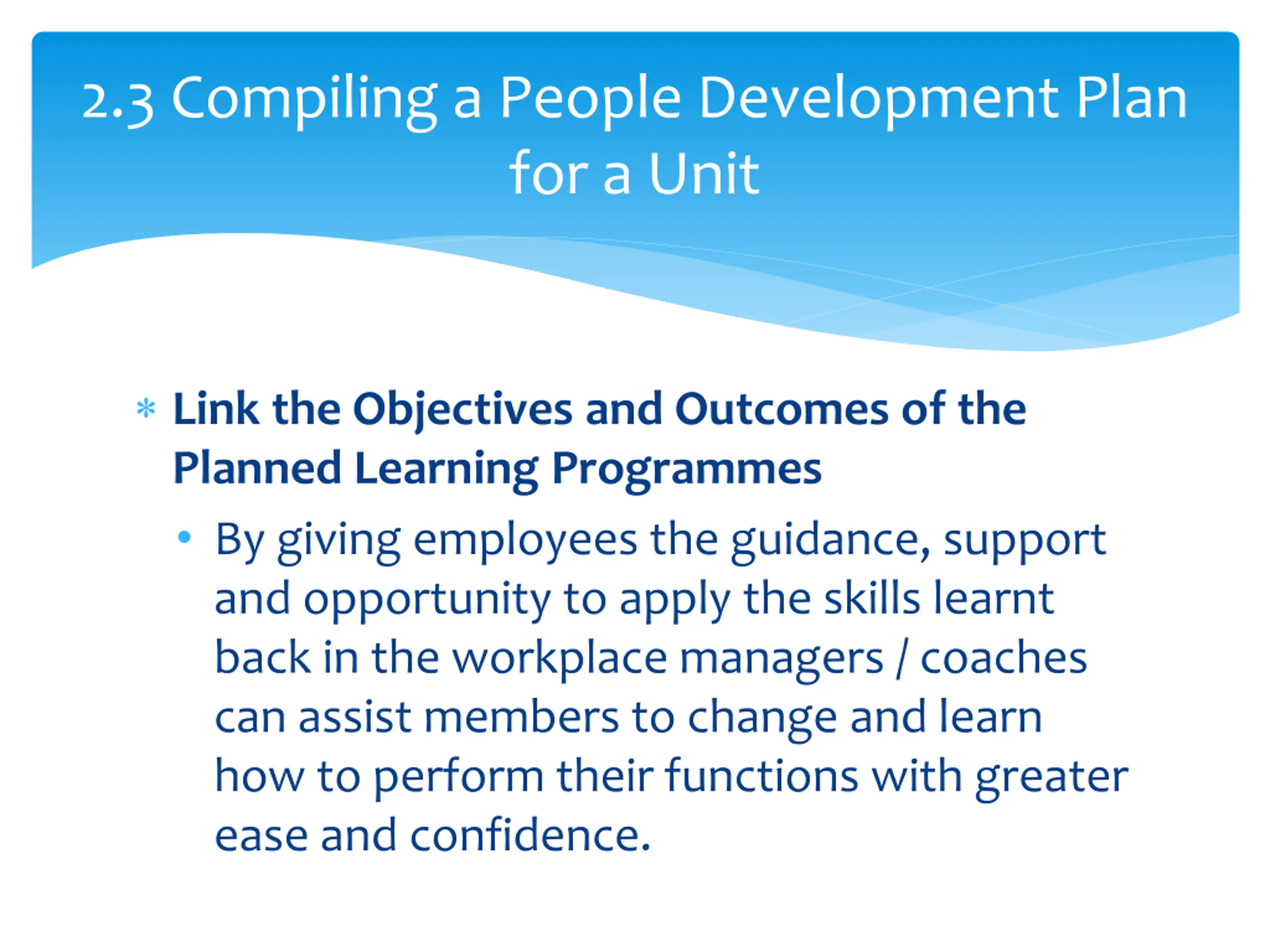 2.3 Compiling a People Development Plan for a Unit

* Link the Objectives and Outcomes of the Planned Learning Programmes
• By giving employees the guidance, support and opportunity to apply the skills learnt back in the workplace managers / coaches can assist members to change and learn how to perform their functions with greater ease and confidence.